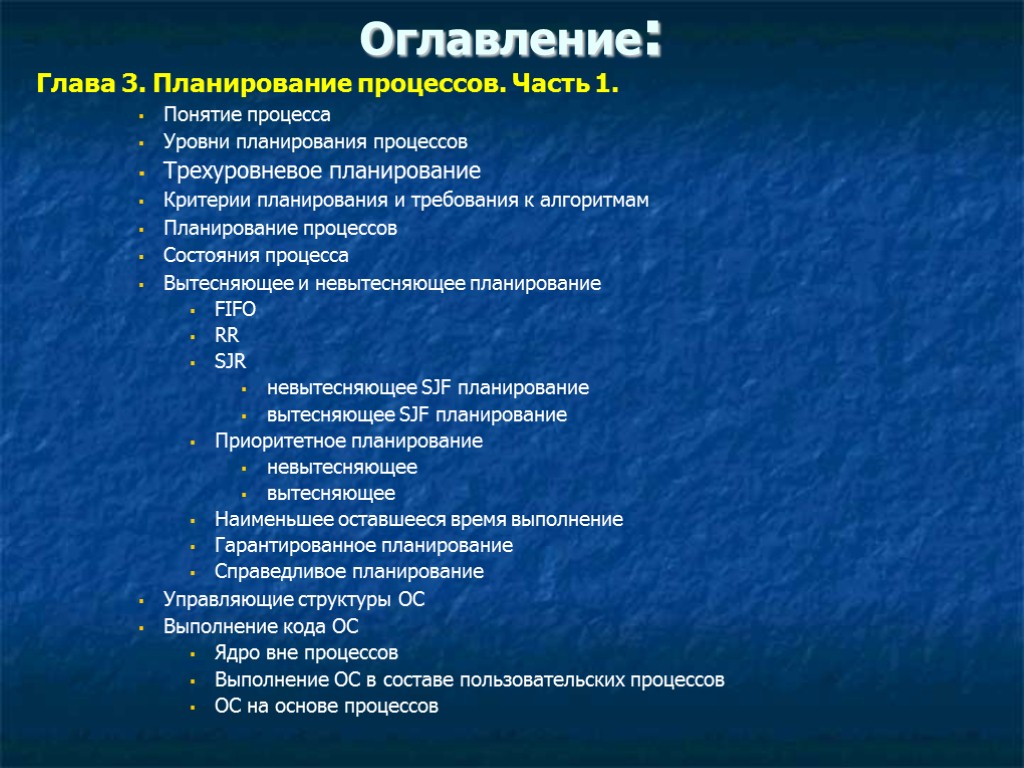 Оглавление:

Глава 3. Планирование процессов. Часть 1.

- Понятие процесса
- Уровни планирования процессов
- Трехуровневое планирование
- Критерии планирования и требования к алгоритмам
- Планирование процессов
- Состояния процесса
- Вытесняющее и невытесняющее планирование
  - FIFO
  - RR
  - SJR
    - невытесняющее SJF планирование
    - вытесняющее SJF планирование
  - Приоритетное планирование
    - невытесняющее
    - вытесняющее
  - Наименьшее оставшееся время выполнение
  - Гарантированное планирование
  - Справедливое планирование
- Управляющие структуры ОС
- Выполнение кода ОС
  - Ядро вне процессов
  - Выполнение ОС в составе пользовательских процессов
  - ОС на основе процессов